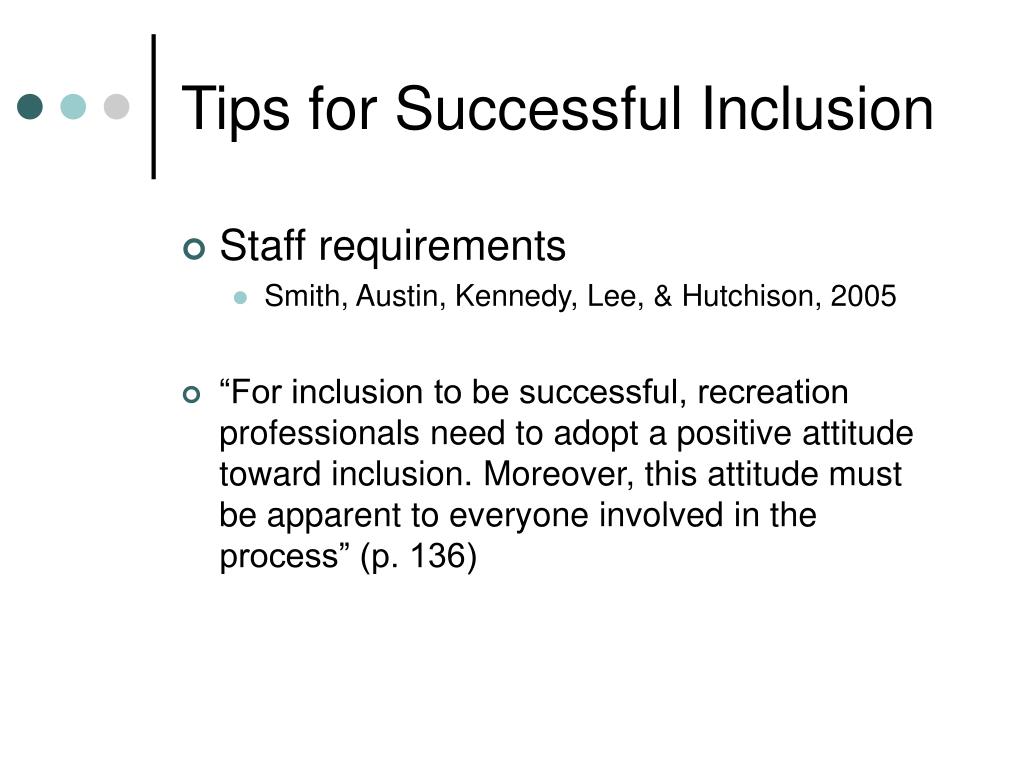 Tips for Successful Inclusion

Staff requirements

Smith, Austin, Kennedy, Lee, & Hutchison, 2005

“For inclusion to be successful, recreation professionals need to adopt a positive attitude toward inclusion. Moreover, this attitude must be apparent to everyone involved in the process” (p. 136)